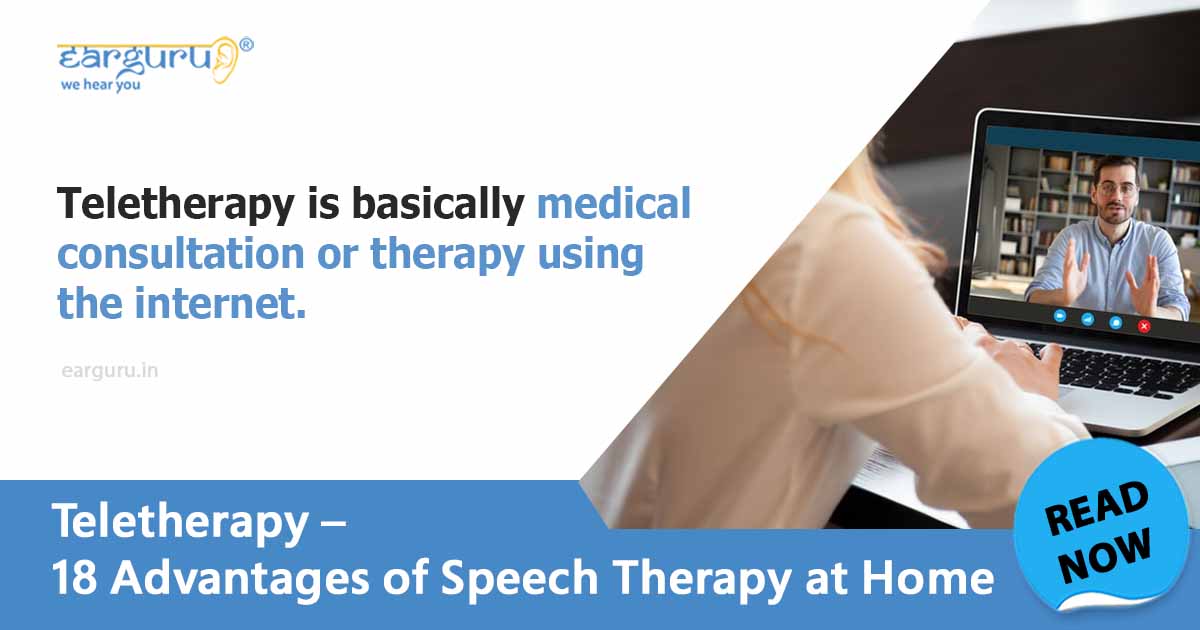 earguru®
we hear you

Teletherapy is basically medical consultation or therapy using the internet.

earguru.in

Teletherapy –
18 Advantages of Speech Therapy at Home

READ NOW